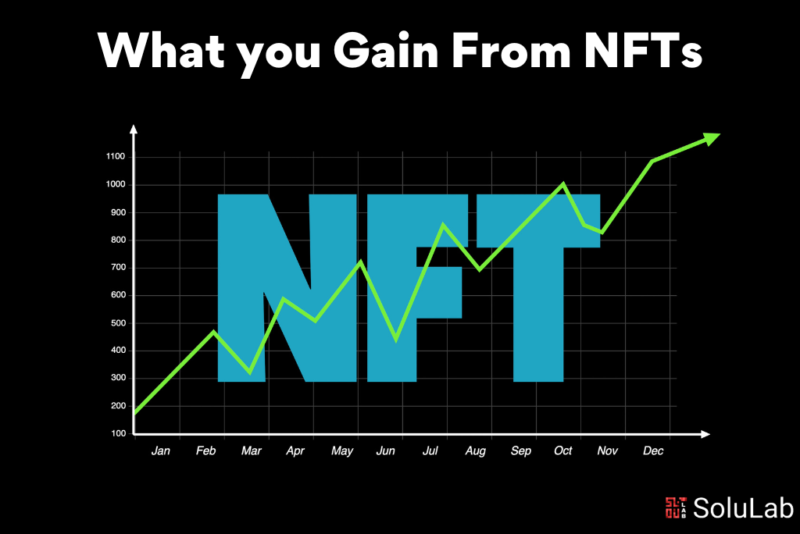 What you Gain From NFTs

1100
1000
900
800
700
600
500
400
300
200
100

NFT

Jan Feb Mar Apr May Jun Jul Aug Sep Oct Nov Dec

SoluLab